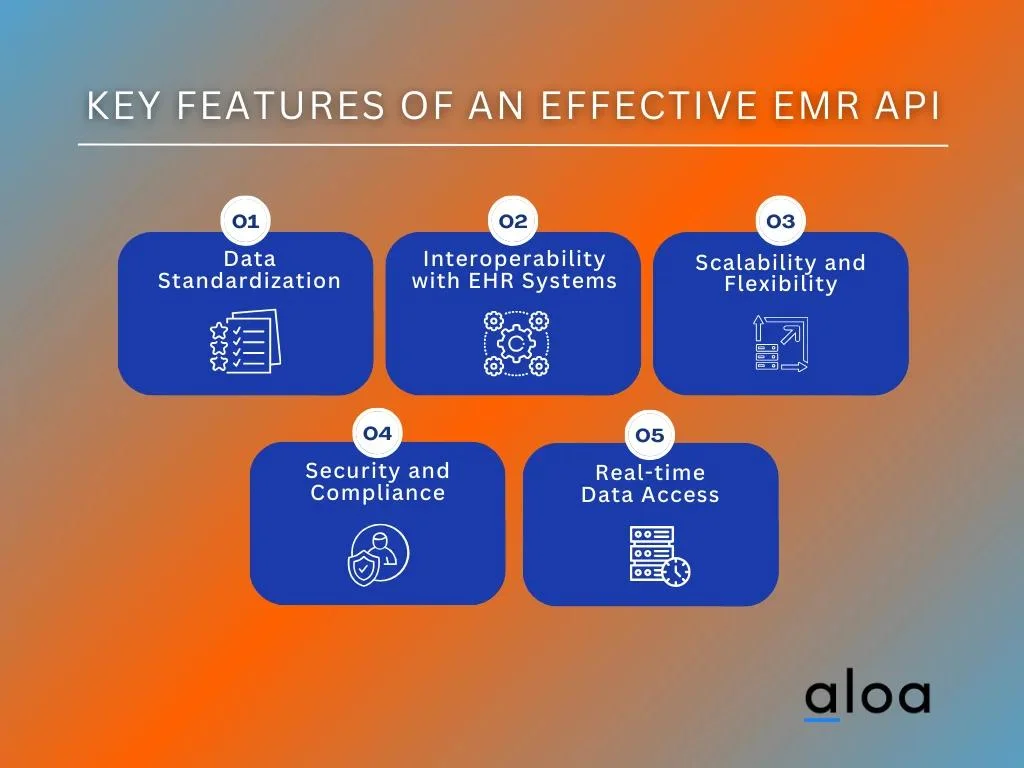 KEY FEATURES OF AN EFFECTIVE EMR API

01
Data Standardization

02
Interoperability with EHR Systems

03
Scalability and Flexibility

04
Security and Compliance

05
Real-time Data Access

aloa